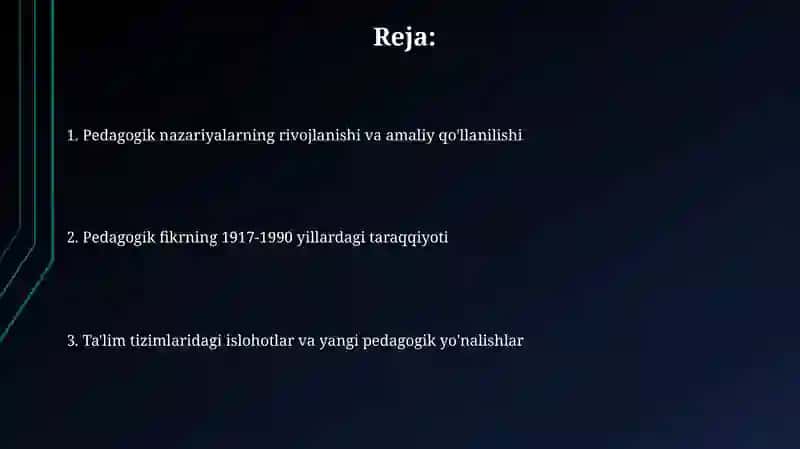 Reja:

1. Pedagogik nazariyalarning rivojlanishi va amaliy qo'llanilishi

2. Pedagogik fikrning 1917-1990 yillardagi taraqqiyoti

3. Ta'lim tizimlaridagi islohotlar va yangi pedagogik yo'nalishlar